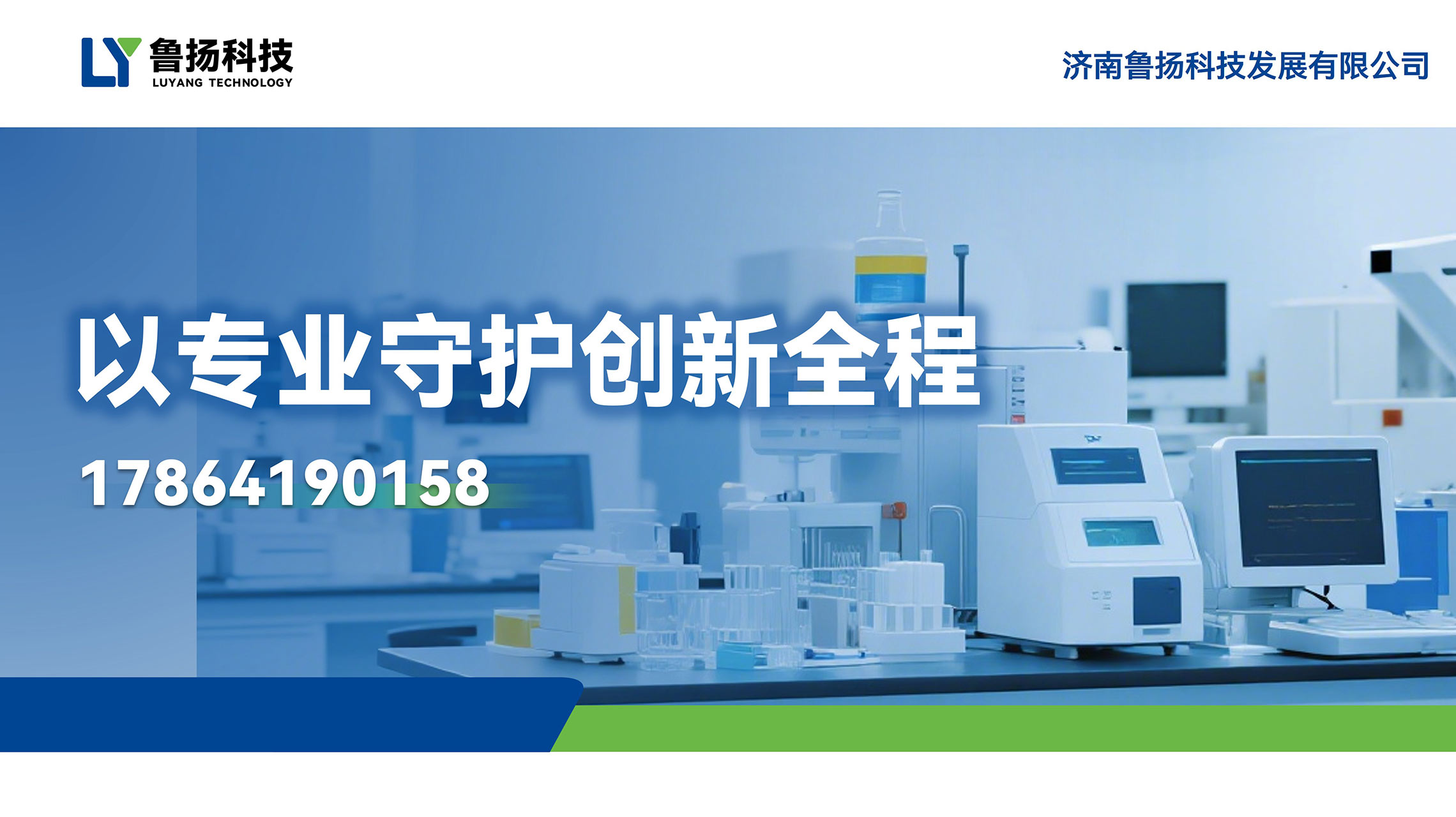 LY 鲁扬科技
LUYANG TECHNOLOGY

济南鲁扬科技发展有限公司

以专业守护创新全程

17864190158